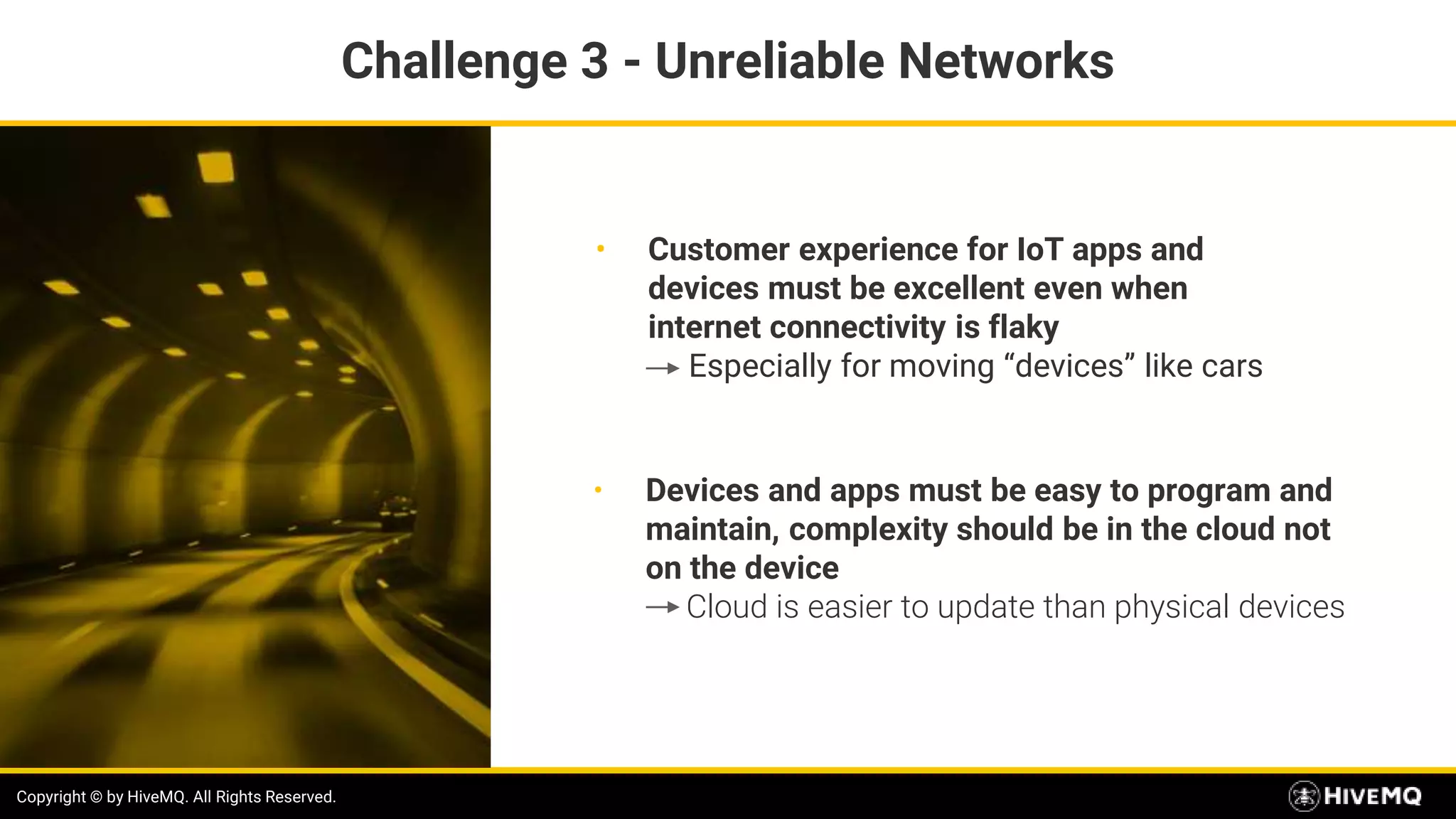 Challenge 3 - Unreliable Networks

• Customer experience for IoT apps and devices must be excellent even when internet connectivity is flaky
→ Especially for moving “devices” like cars

• Devices and apps must be easy to program and maintain, complexity should be in the cloud not on the device
→ Cloud is easier to update than physical devices

Copyright © by HiveMQ. All Rights Reserved.

HIVEMQ